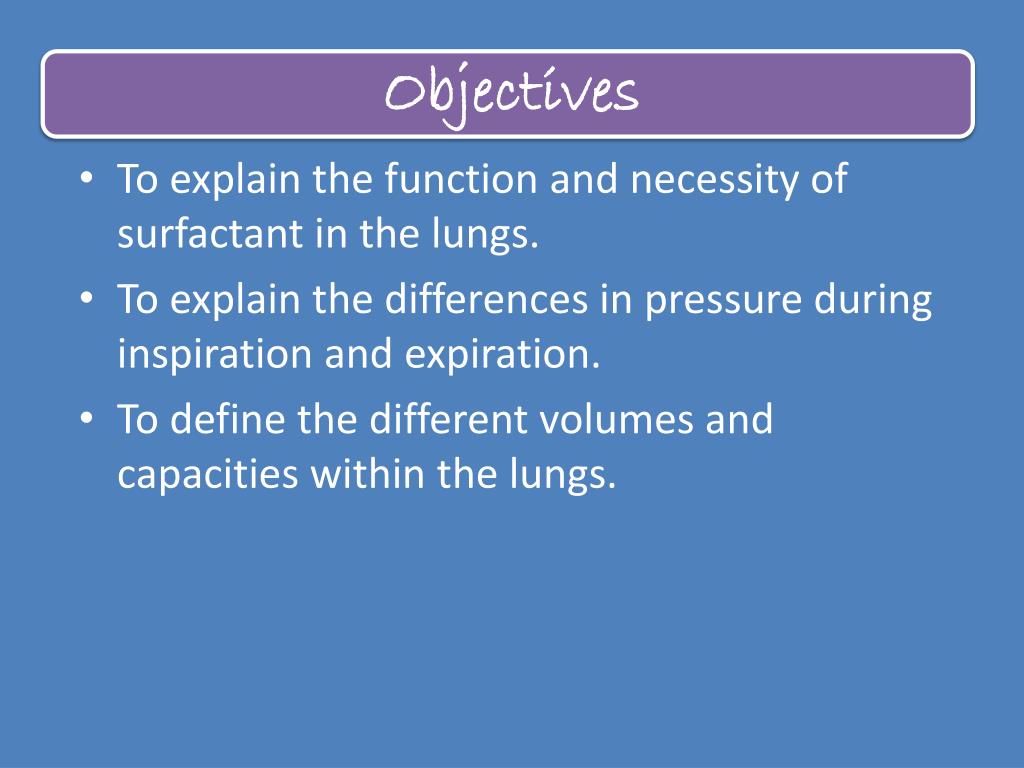 Objectives

• To explain the function and necessity of surfactant in the lungs.
• To explain the differences in pressure during inspiration and expiration.
• To define the different volumes and capacities within the lungs.